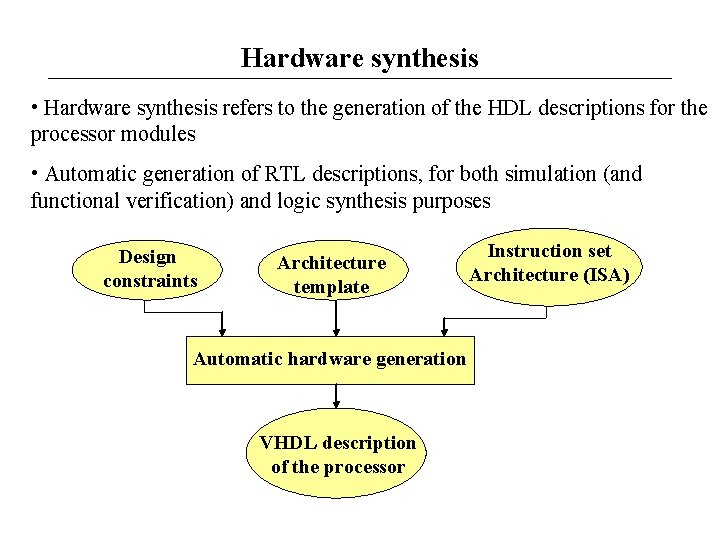 Hardware synthesis

• Hardware synthesis refers to the generation of the HDL descriptions for the processor modules

• Automatic generation of RTL descriptions, for both simulation (and functional verification) and logic synthesis purposes

Design constraints

Architecture template

Instruction set Architecture (ISA)

Automatic hardware generation

VHDL description of the processor